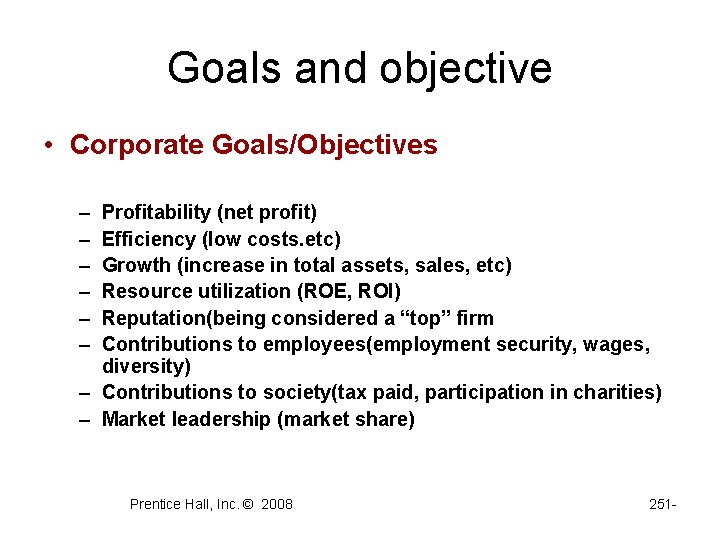 Goals and objective

• Corporate Goals/Objectives

– Profitability (net profit)
– Efficiency (low costs.etc)
– Growth (increase in total assets, sales, etc)
– Resource utilization (ROE, ROI)
– Reputation(being considered a “top” firm
– Contributions to employees(employment security, wages, diversity)
– Contributions to society(tax paid, participation in charities)
– Market leadership (market share)

Prentice Hall, Inc. © 2008

251-